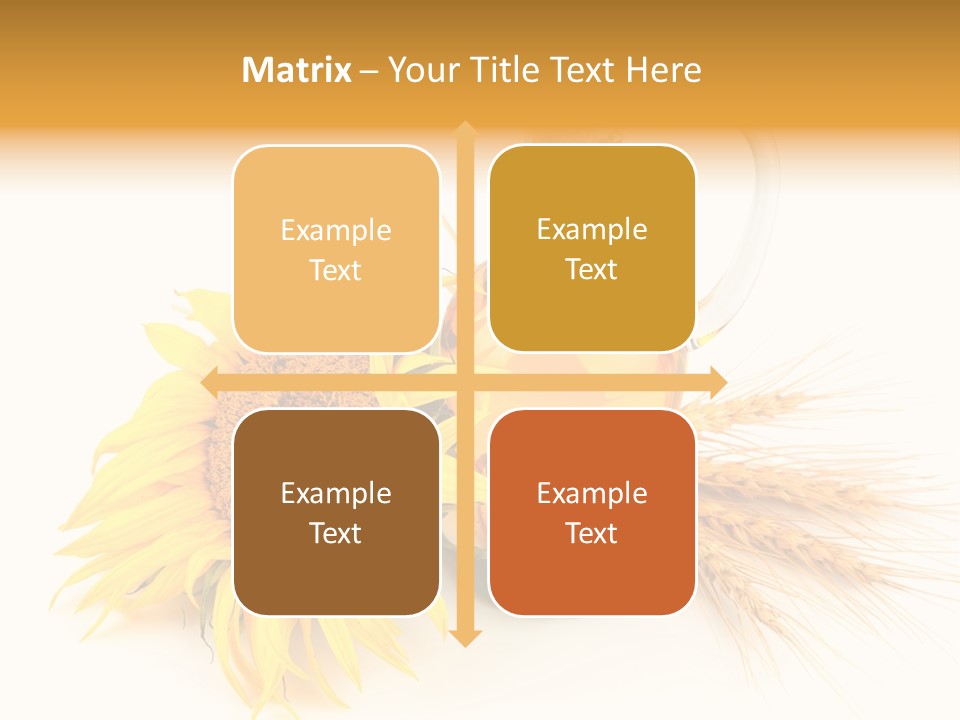 Matrix – Your Title Text Here

Example Text

Example Text

Example Text

Example Text